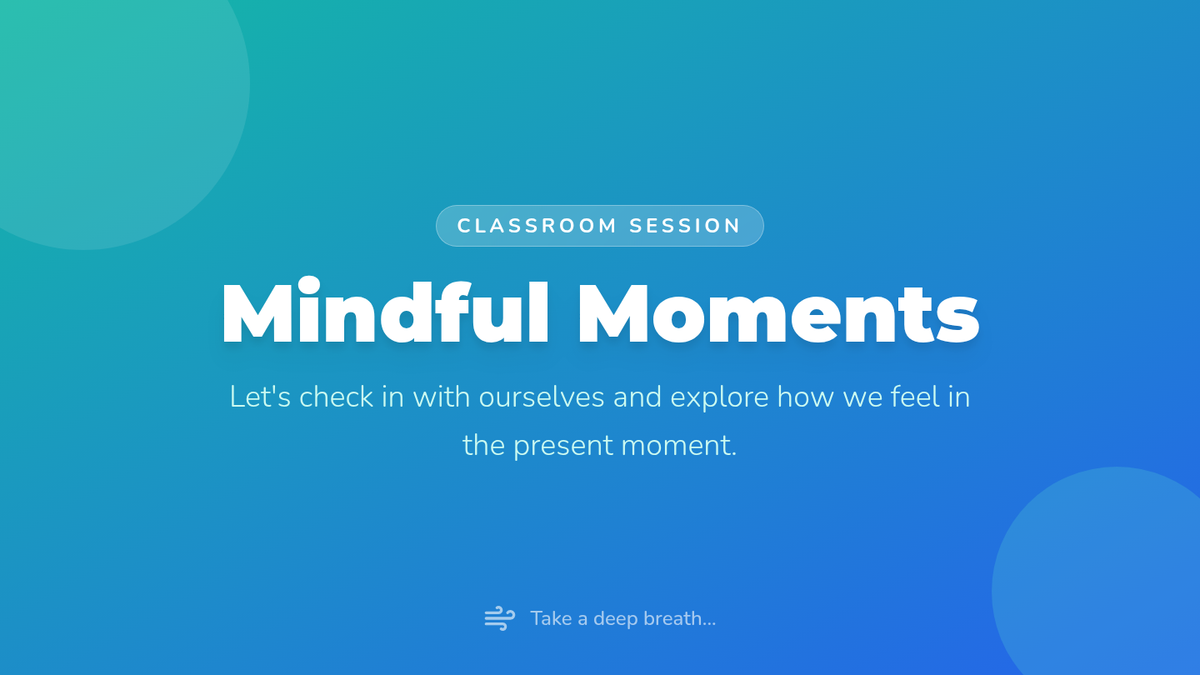 CLASSROOM SESSION

Mindful Moments

Let's check in with ourselves and explore how we feel in the present moment.

Take a deep breath...